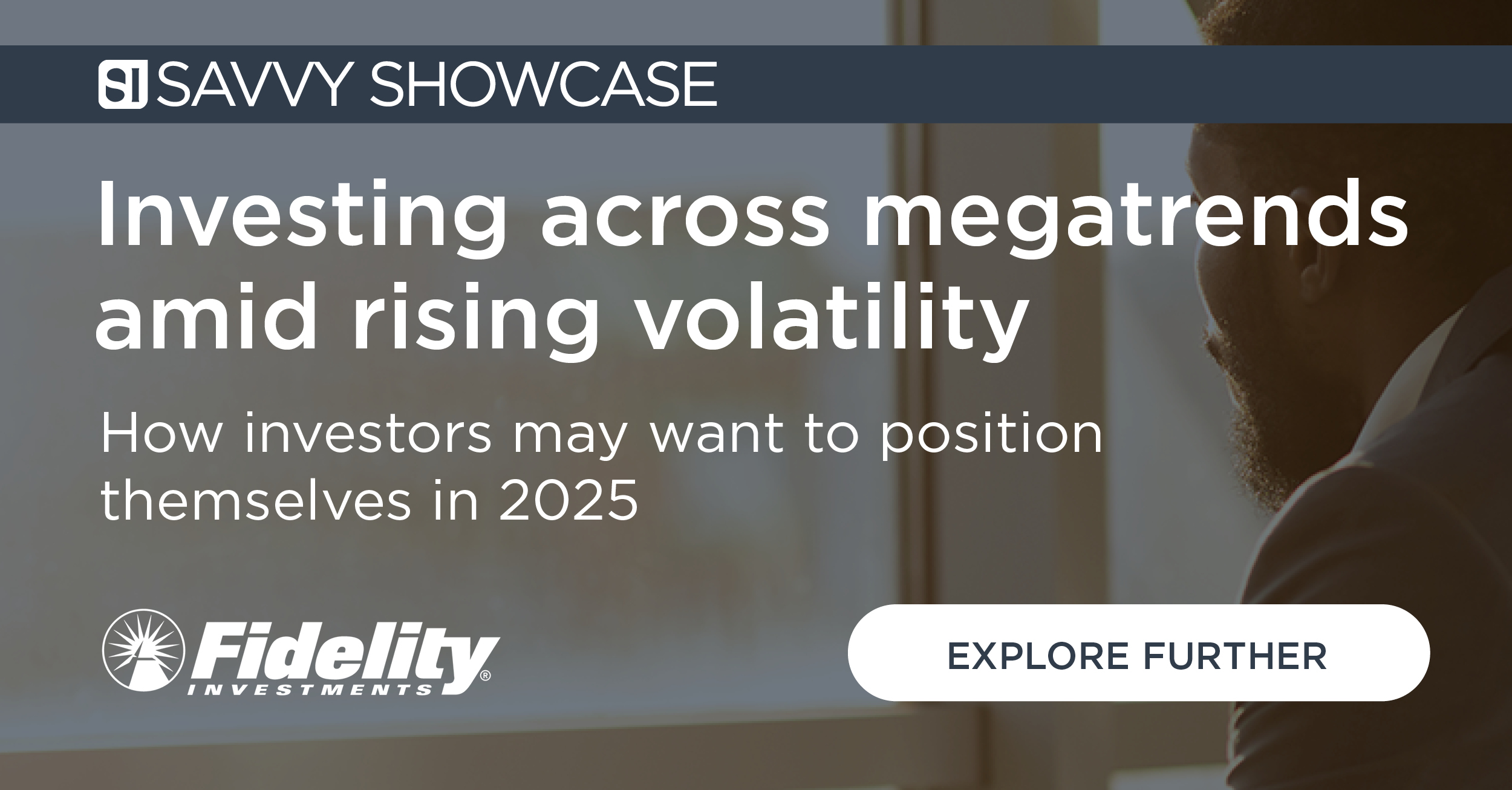 SI SAVVY SHOWCASE

Investing across megatrends amid rising volatility

How investors may want to position themselves in 2025

Fidelity® INVESTMENTS

EXPLORE FURTHER